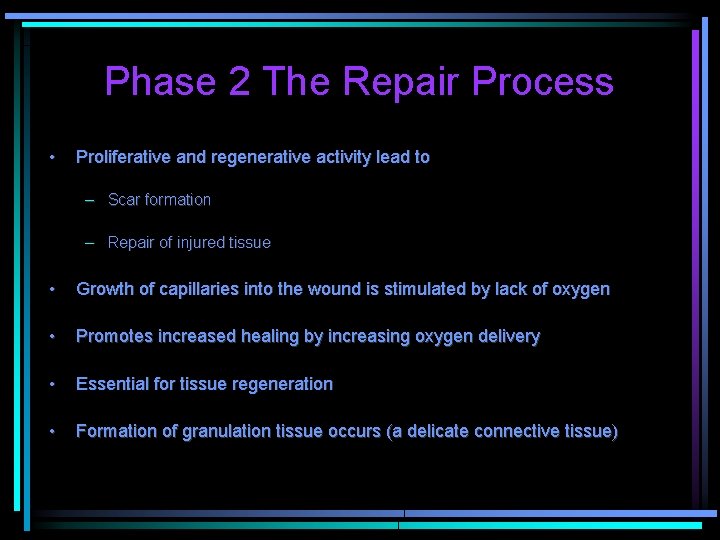 Phase 2 The Repair Process

• Proliferative and regenerative activity lead to

– Scar formation

– Repair of injured tissue

• Growth of capillaries into the wound is stimulated by lack of oxygen

• Promotes increased healing by increasing oxygen delivery

• Essential for tissue regeneration

• Formation of granulation tissue occurs (a delicate connective tissue)